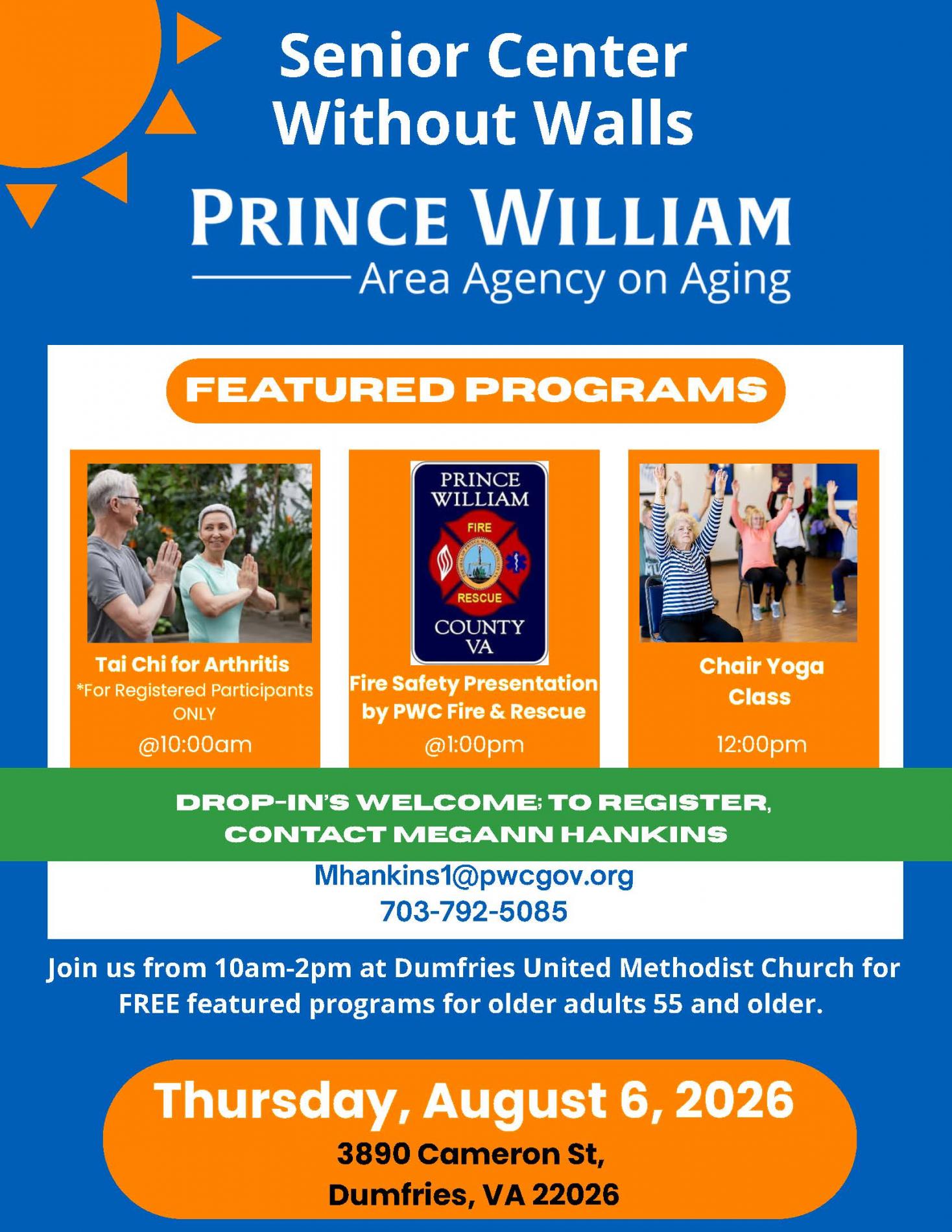 Senior Center Without Walls

PRINCE WILLIAM
Area Agency on Aging

FEATURED PROGRAMS

Tai Chi for Arthritis
*For Registered Participants ONLY
@10:00am

PRINCE WILLIAM
FIRE
RESCUE
COUNTY VA

Fire Safety Presentation by PWC Fire & Rescue
@1:00pm

Chair Yoga Class
12:00pm

DROP-IN'S WELCOME; TO REGISTER, CONTACT MEGANN HANKINS

Mhankins1@pwcgov.org
703-792-5085

Join us from 10am-2pm at Dumfries United Methodist Church for FREE featured programs for older adults 55 and older.

Thursday, August 6, 2026
3890 Cameron St,
Dumfries, VA 22026